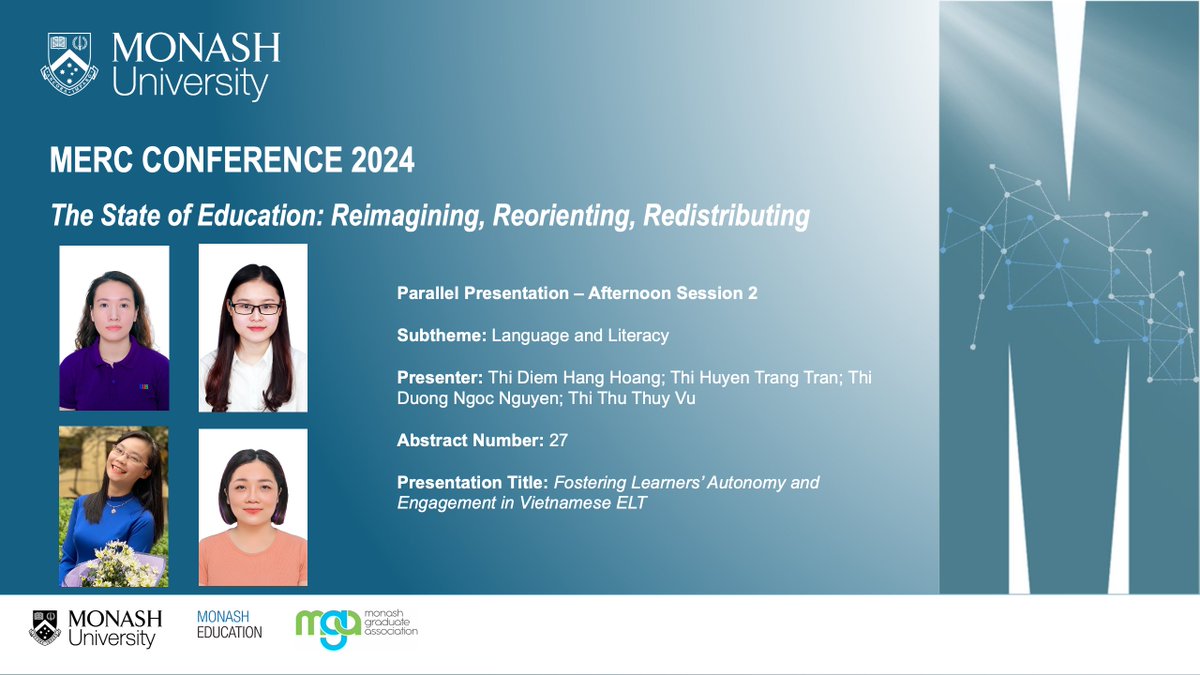 MONASH University

MERC CONFERENCE 2024

The State of Education: Reimagining, Reorienting, Redistributing

Parallel Presentation – Afternoon Session 2

Subtheme: Language and Literacy

Presenter: Thi Diem Hang Hoang; Thi Huyen Trang Tran; Thi Duong Ngoc Nguyen; Thi Thu Thuy Vu

Abstract Number: 27

Presentation Title: Fostering Learners' Autonomy and Engagement in Vietnamese ELT

MONASH University

MONASH EDUCATION

mga monash graduate association